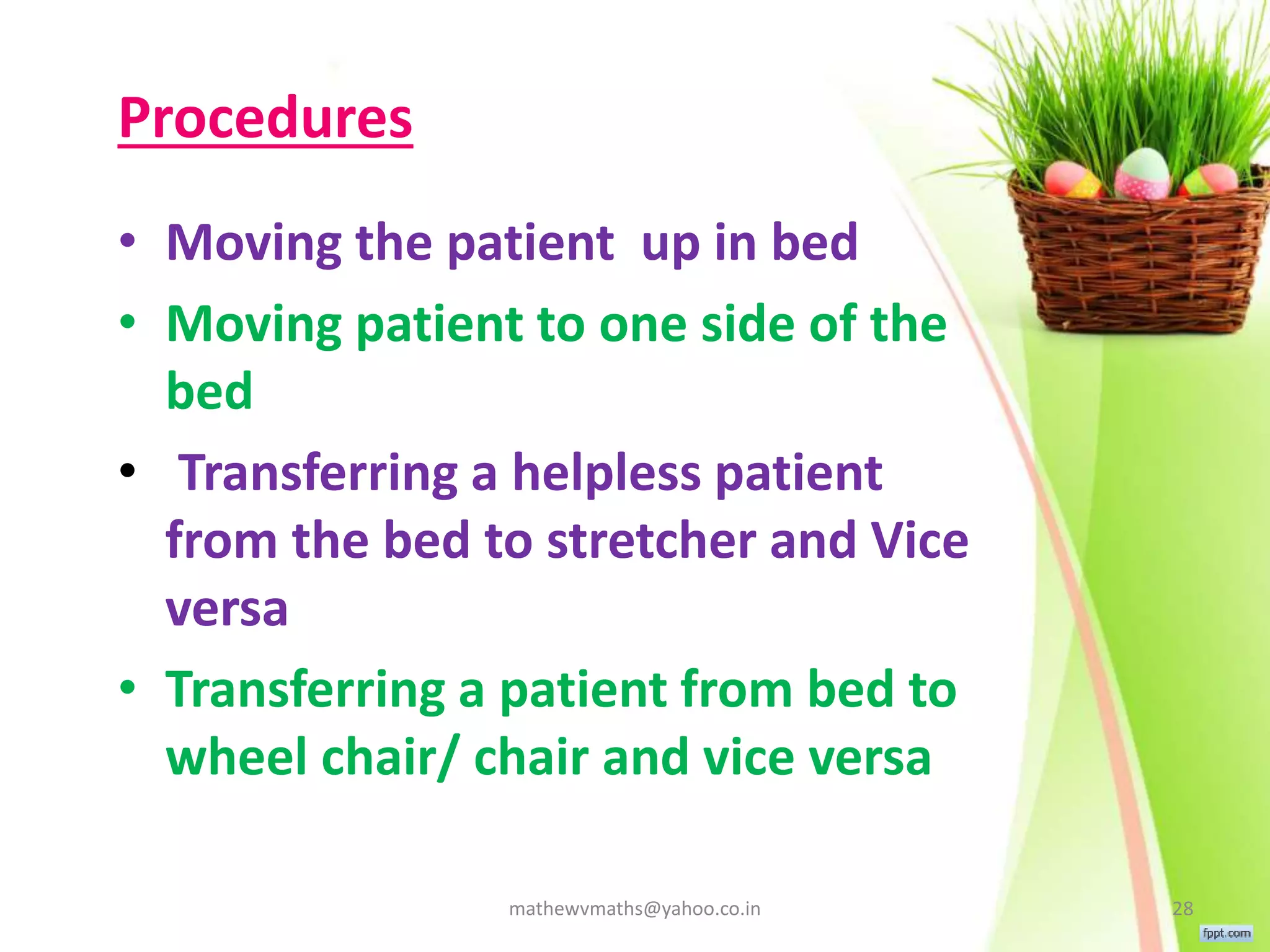 Procedures

• Moving the patient up in bed
• Moving patient to one side of the bed
• Transferring a helpless patient from the bed to stretcher and Vice versa
• Transferring a patient from bed to wheel chair/ chair and vice versa

mathewvmaths@yahoo.co.in

28

fppt.com